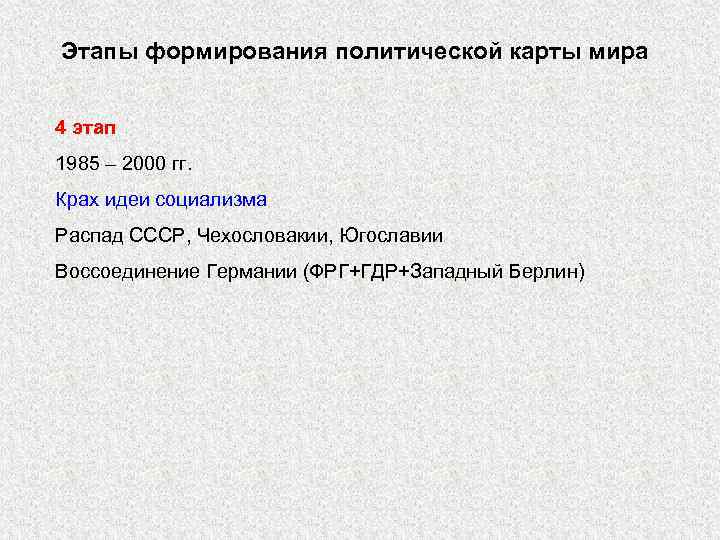 Этапы формирования политической карты мира

4 этап

1985 – 2000 гг.

Крах идеи социализма

Распад СССР, Чехословакии, Югославии

Воссоединение Германии (ФРГ+ГДР+Западный Берлин)